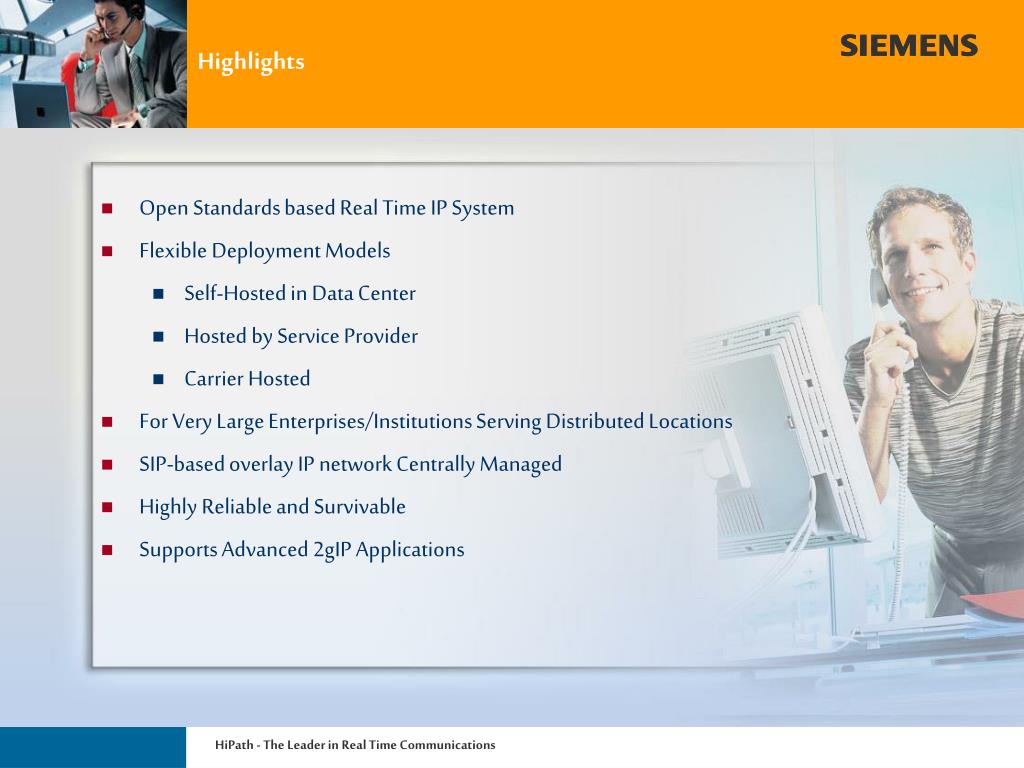 Highlights

SIEMENS

- Open Standards based Real Time IP System
- Flexible Deployment Models
  - Self-Hosted in Data Center
  - Hosted by Service Provider
  - Carrier Hosted
- For Very Large Enterprises/Institutions Serving Distributed Locations
- SIP-based overlay IP network Centrally Managed
- Highly Reliable and Survivable
- Supports Advanced 2gIP Applications

HiPath - The Leader in Real Time Communications